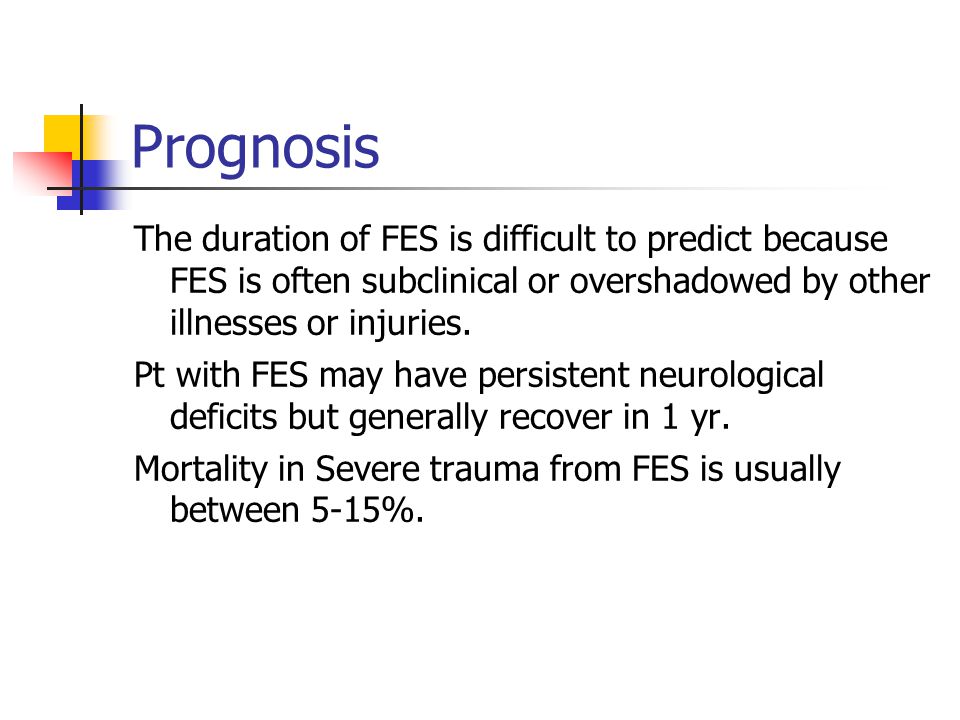 Prognosis

The duration of FES is difficult to predict because FES is often subclinical or overshadowed by other illnesses or injuries.

Pt with FES may have persistent neurological deficits but generally recover in 1 yr.

Mortality in Severe trauma from FES is usually between 5-15%.